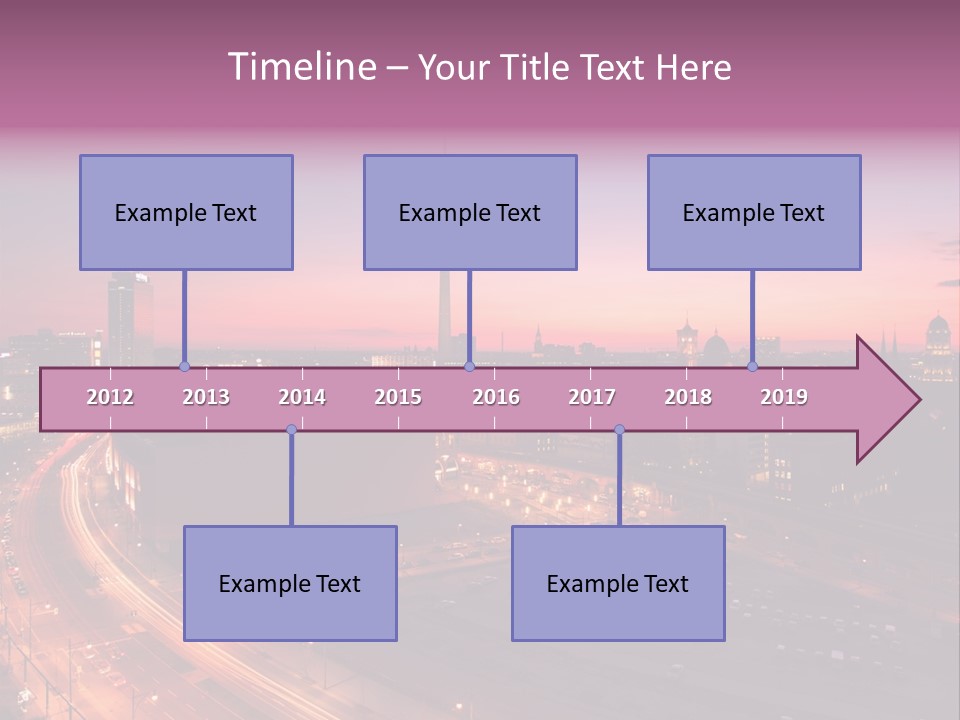 Timeline – Your Title Text Here

Example Text

Example Text

Example Text

2012 2013 2014 2015 2016 2017 2018 2019

Example Text

Example Text